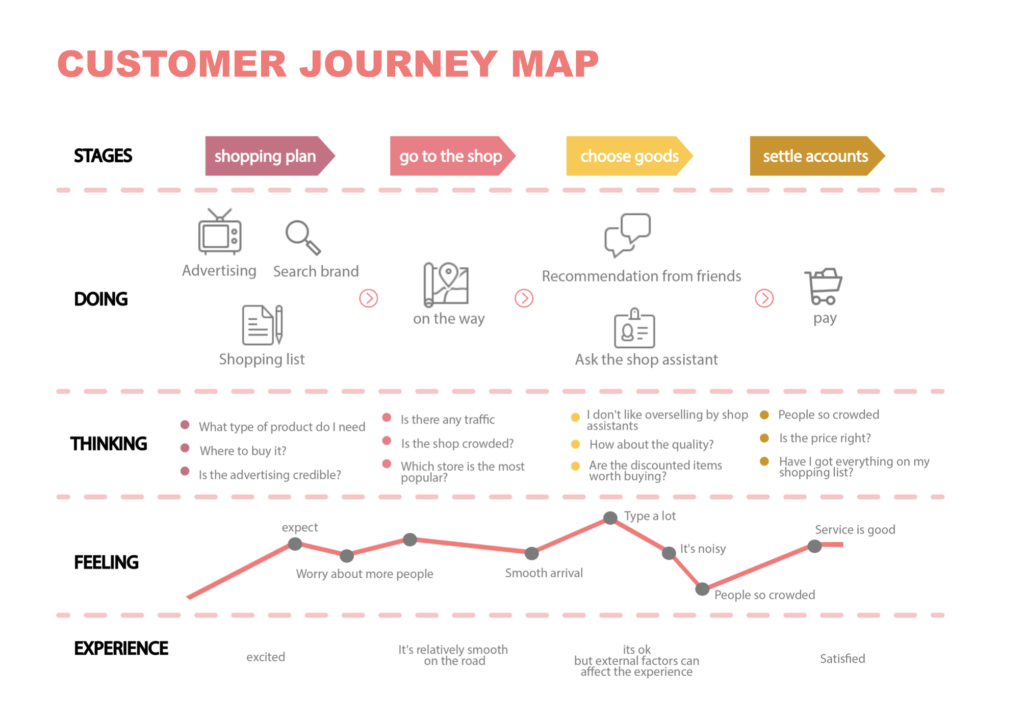 CUSTOMER JOURNEY MAP

STAGES

shopping plan

go to the shop

choose goods

settle accounts

DOING

Advertising

Search brand

Shopping list

on the way

Recommendation from friends

Ask the shop assistant

pay

THINKING

What type of product do I need

Where to buy it?

Is the advertising credible?

Is there any traffic

Is the shop crowded?

Which store is the most popular?

I don't like overselling by shop assistants

How about the quality?

Are the discounted items worth buying?

People so crowded

Is the price right?

Have I got everything on my shopping list?

FEELING

expect

Worry about more people

Smooth arrival

Type a lot

It's noisy

People so crowded

Service is good

EXPERIENCE

excited

It's relatively smooth on the road

its ok but external factors can affect the experience

Satisfied